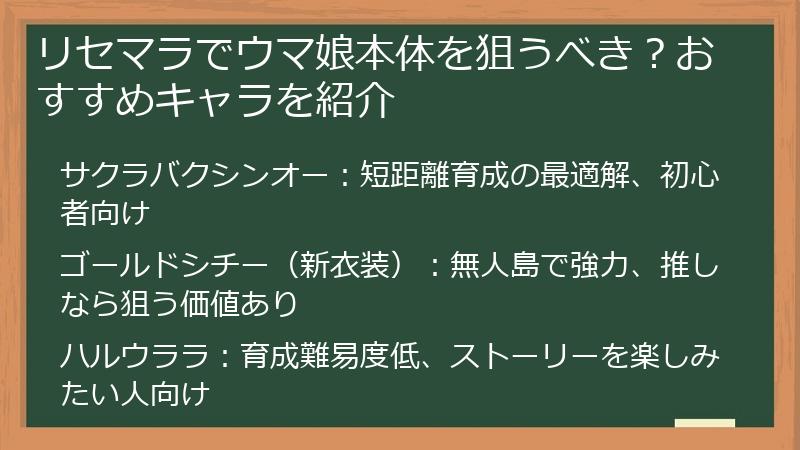 リセマラでウマ娘本体を狙うべき？おすすめキャラを紹介

サクラバクシンオー：短距離育成の最適解、初心者向け

ゴールドシチー（新衣装）：無人島で強力、推しなら狙う価値あり

ハルウララ：育成難易度低、ストーリーを楽しみたい人向け